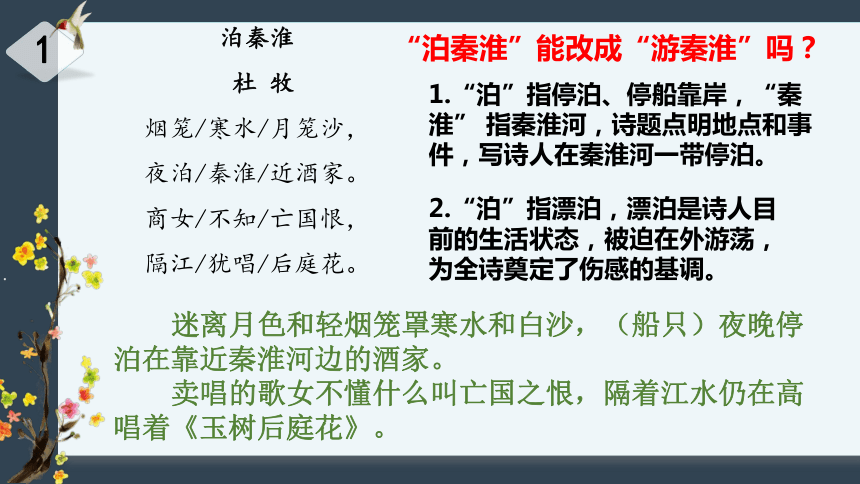 1

泊秦淮

杜 牧

烟笼/寒水/月笼沙，
夜泊/秦淮/近酒家。
商女/不知/亡国恨，
隔江/犹唱/后庭花。

“泊秦淮”能改成“游秦淮”吗？

1.“泊”指停泊、停船靠岸，“秦淮” 指秦淮河，诗题点明地点和事件，写诗人在秦淮河一带停泊。

2.“泊”指漂泊，漂泊是诗人目前的生活状态，被迫在外游荡，为全诗奠定了伤感的基调。

迷离月色和轻烟笼罩寒水和白沙，（船只）夜晚停泊在靠近秦淮河边的酒家。

卖唱的歌女不懂什么叫亡国之恨，隔着江水仍在高唱着《玉树后庭花》。